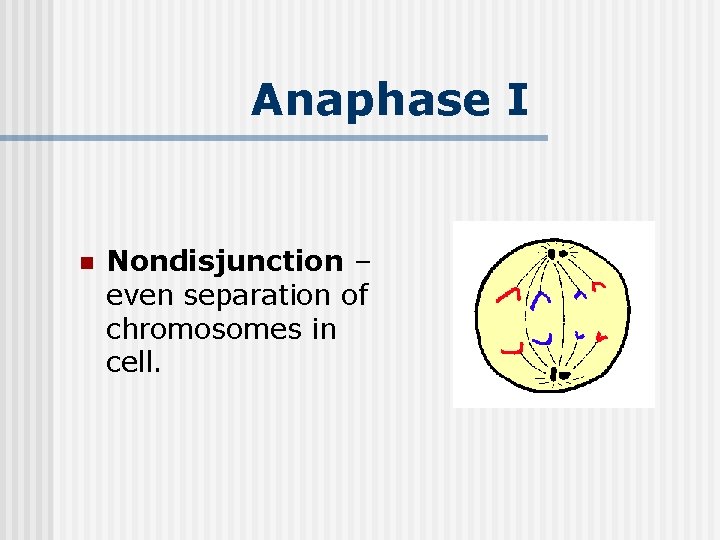 Anaphase I

Nondisjunction – even separation of chromosomes in cell.